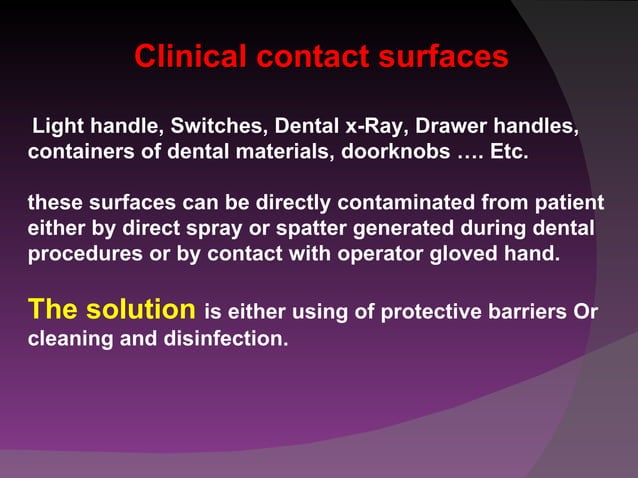 Clinical contact surfaces

Light handle, Switches, Dental x-Ray, Drawer handles, containers of dental materials, doorknobs …. Etc.

these surfaces can be directly contaminated from patient either by direct spray or spatter generated during dental procedures or by contact with operator gloved hand.

The solution is either using of protective barriers Or cleaning and disinfection.